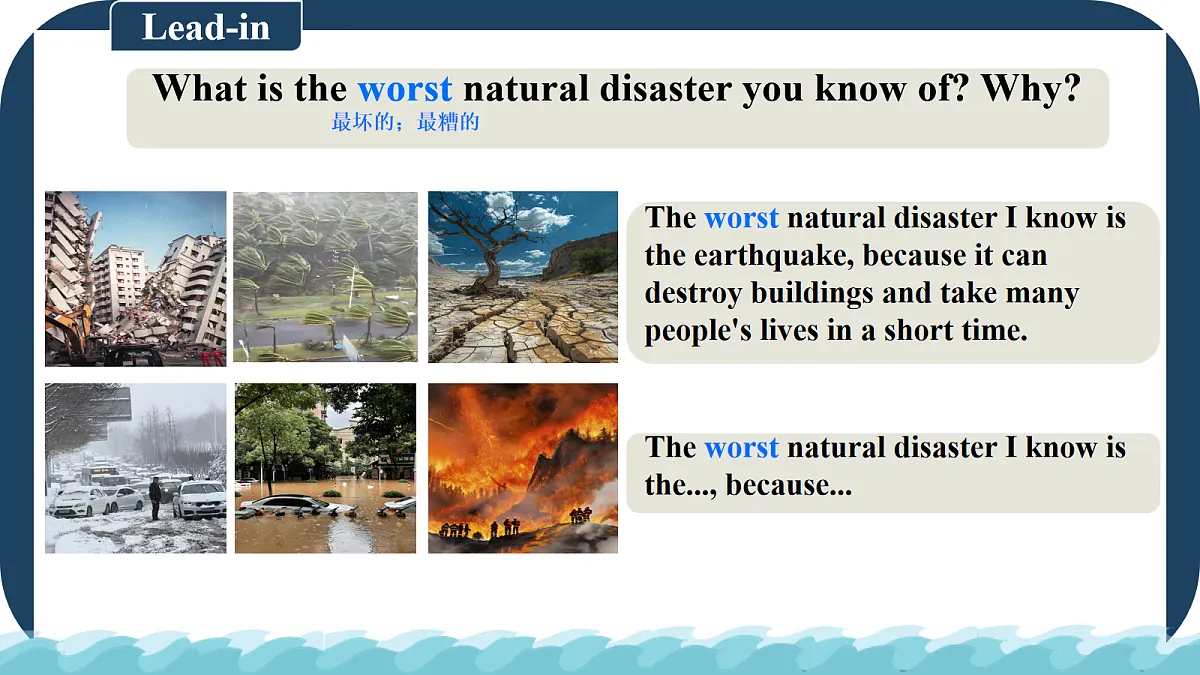 Lead-in

What is the worst natural disaster you know of? Why?
最坏的；最糟的

The worst natural disaster I know is the earthquake, because it can destroy buildings and take many people's lives in a short time.

The worst natural disaster I know is the..., because...